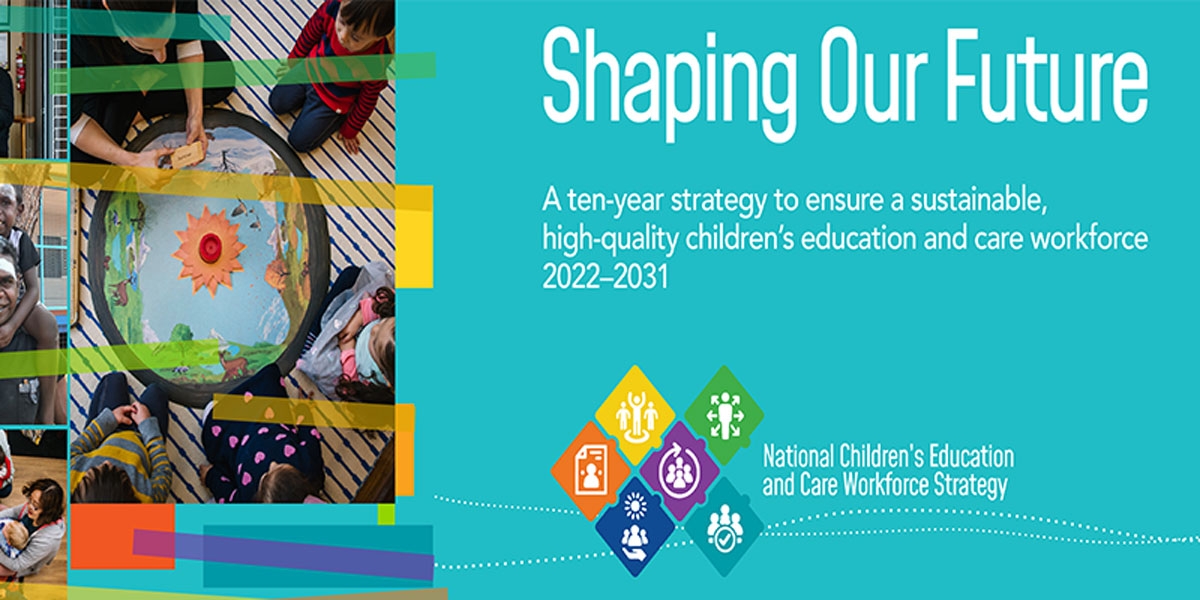 Shaping Our Future

A ten-year strategy to ensure a sustainable, high-quality children's education and care workforce 2022–2031

National Children's Education and Care Workforce Strategy